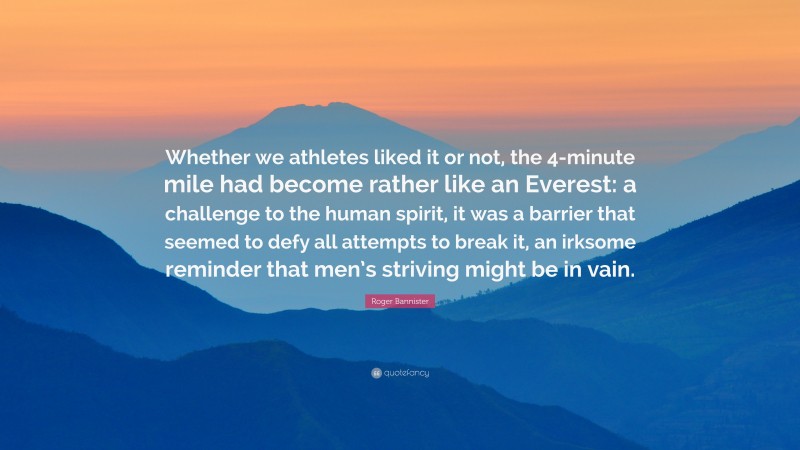 Whether we athletes liked it or not, the 4-minute mile had become rather like an Everest: a challenge to the human spirit, it was a barrier that seemed to defy all attempts to break it, an irksome reminder that men's striving might be in vain.

Roger Bannister

quotefancy